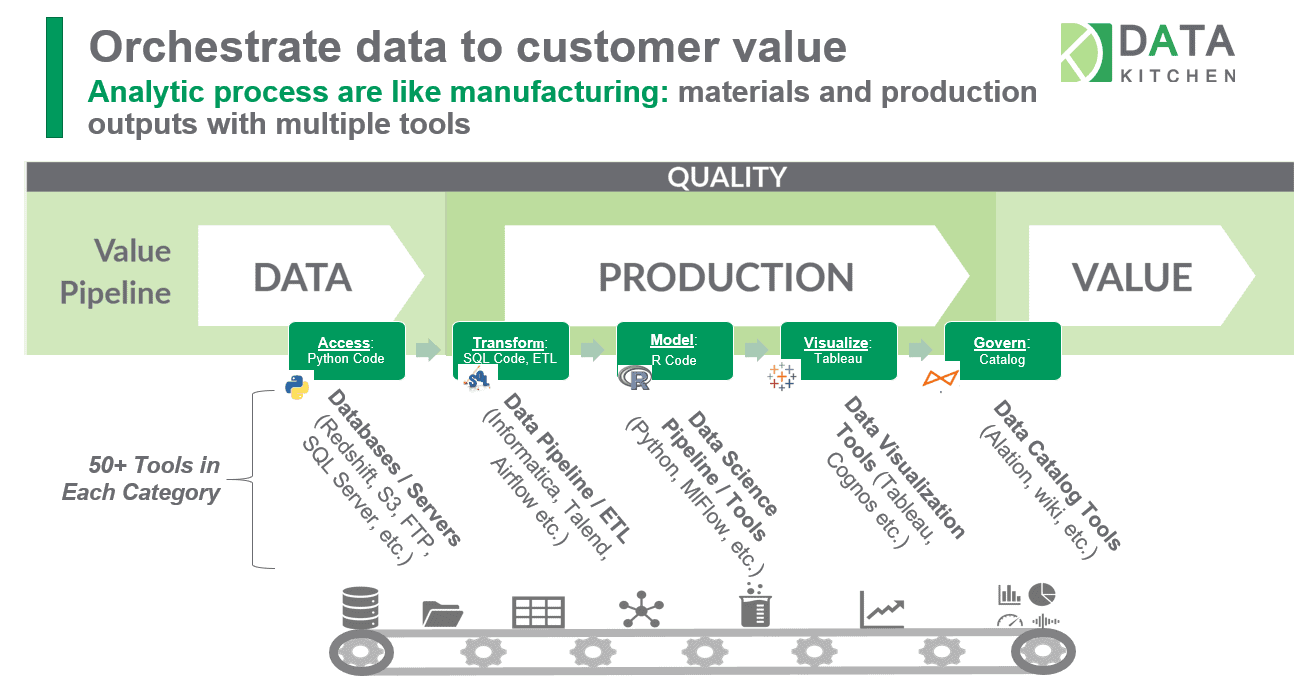 Orchestrate data to customer value

Analytic process are like manufacturing: materials and production outputs with multiple tools

DATA KITCHEN

QUALITY

Value Pipeline

DATA

PRODUCTION

VALUE

Access: Python Code

Transform: SQL Code, ETL

Model: R Code

Visualize: Tableau

Govern: Catalog

50+ Tools in Each Category

Databases / Servers (Redshift, S3, FTP, SQL Server, etc.)

Data Pipeline / ETL (Informatica, Talend, Airflow etc.)

Data Science Pipeline / Tools (Python, MlFlow, etc.)

Data Visualization Tools (Tableau, Cognos etc.)

Data Catalog Tools (Alation, wiki, etc.)